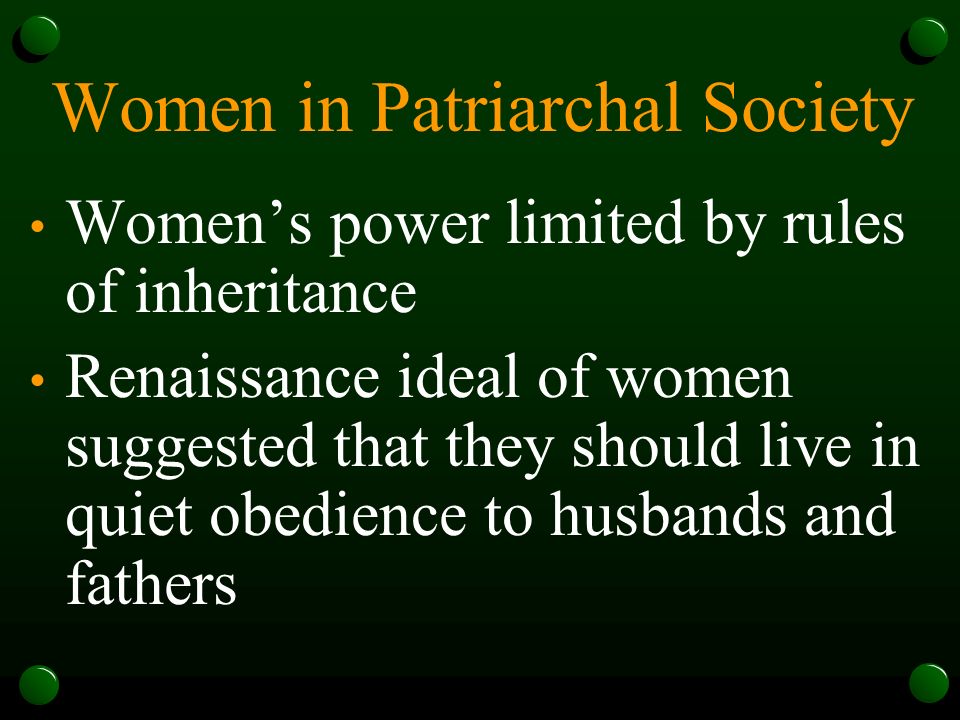 Women in Patriarchal Society

• Women’s power limited by rules of inheritance

• Renaissance ideal of women suggested that they should live in quiet obedience to husbands and fathers